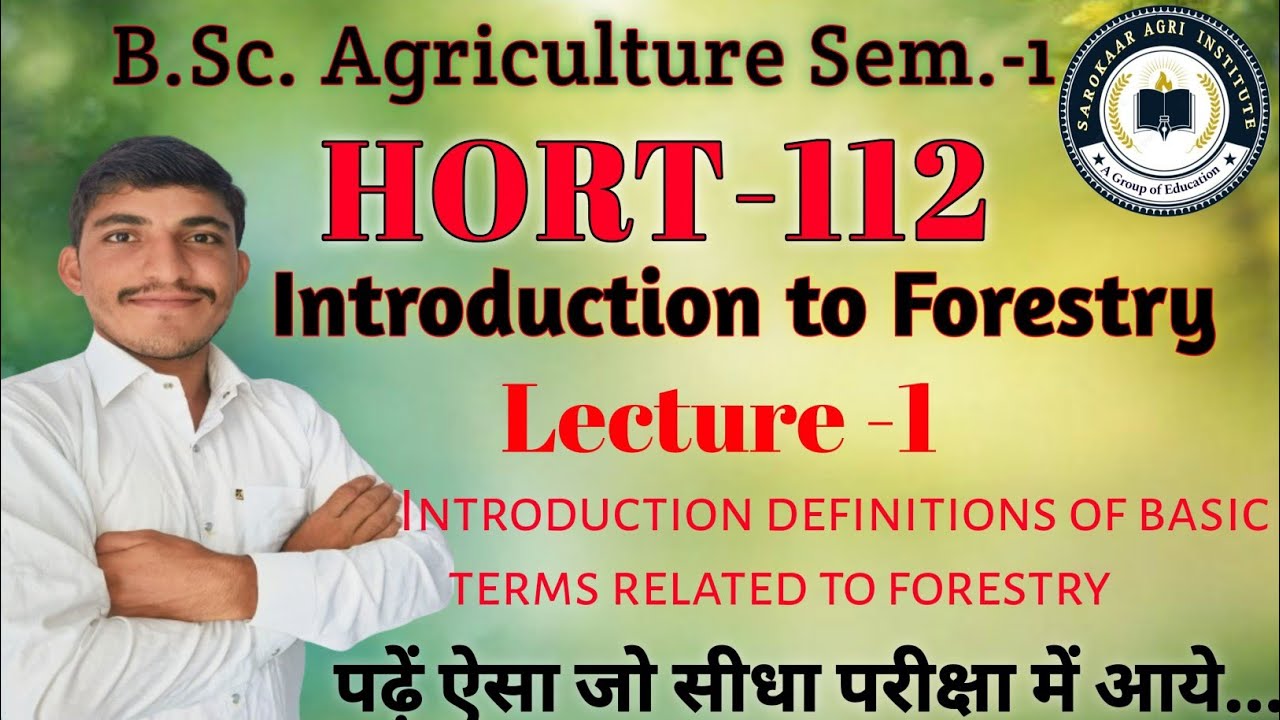 B.Sc. Agriculture Sem.-1

SAROKAAR AGRI INSTITUTE
A Group of Education

HORT-112

Introduction to Forestry

Lecture -1

INTRODUCTION DEFINITIONS OF BASIC TERMS RELATED TO FORESTRY

पढ़ें ऐसा जो सीधा परीक्षा में आये...